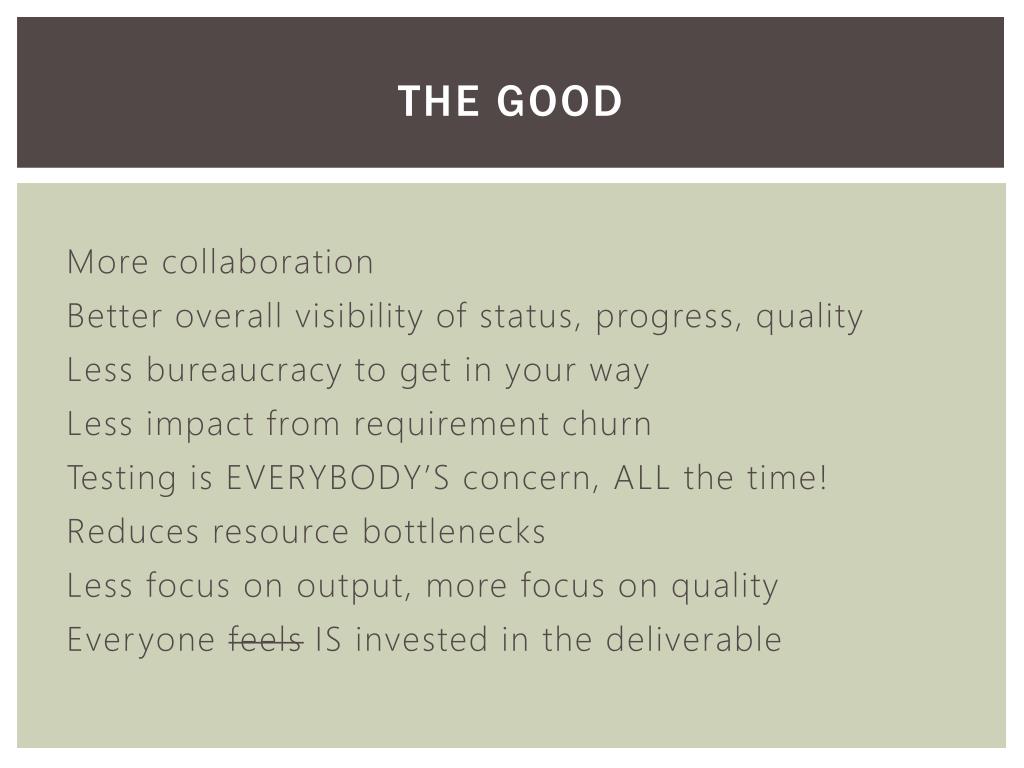 THE GOOD

More collaboration
Better overall visibility of status, progress, quality
Less bureaucracy to get in your way
Less impact from requirement churn
Testing is EVERYBODY'S concern, ALL the time!
Reduces resource bottlenecks
Less focus on output, more focus on quality
Everyone ~~feels~~ IS invested in the deliverable